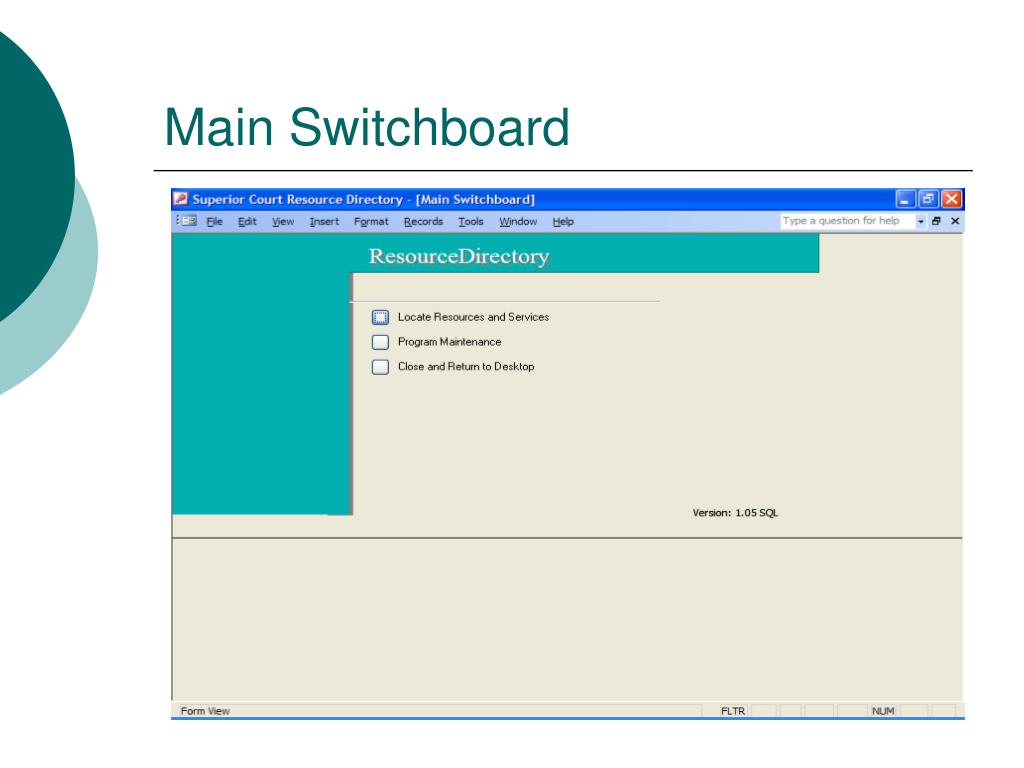 Main Switchboard

Superior Court Resource Directory - [Main Switchboard]

File Edit View Insert Format Records Tools Window Help

Type a question for help

ResourceDirectory

Locate Resources and Services

Program Maintenance

Close and Return to Desktop

Version: 1.05 SQL

Form View

FLTR

NUM